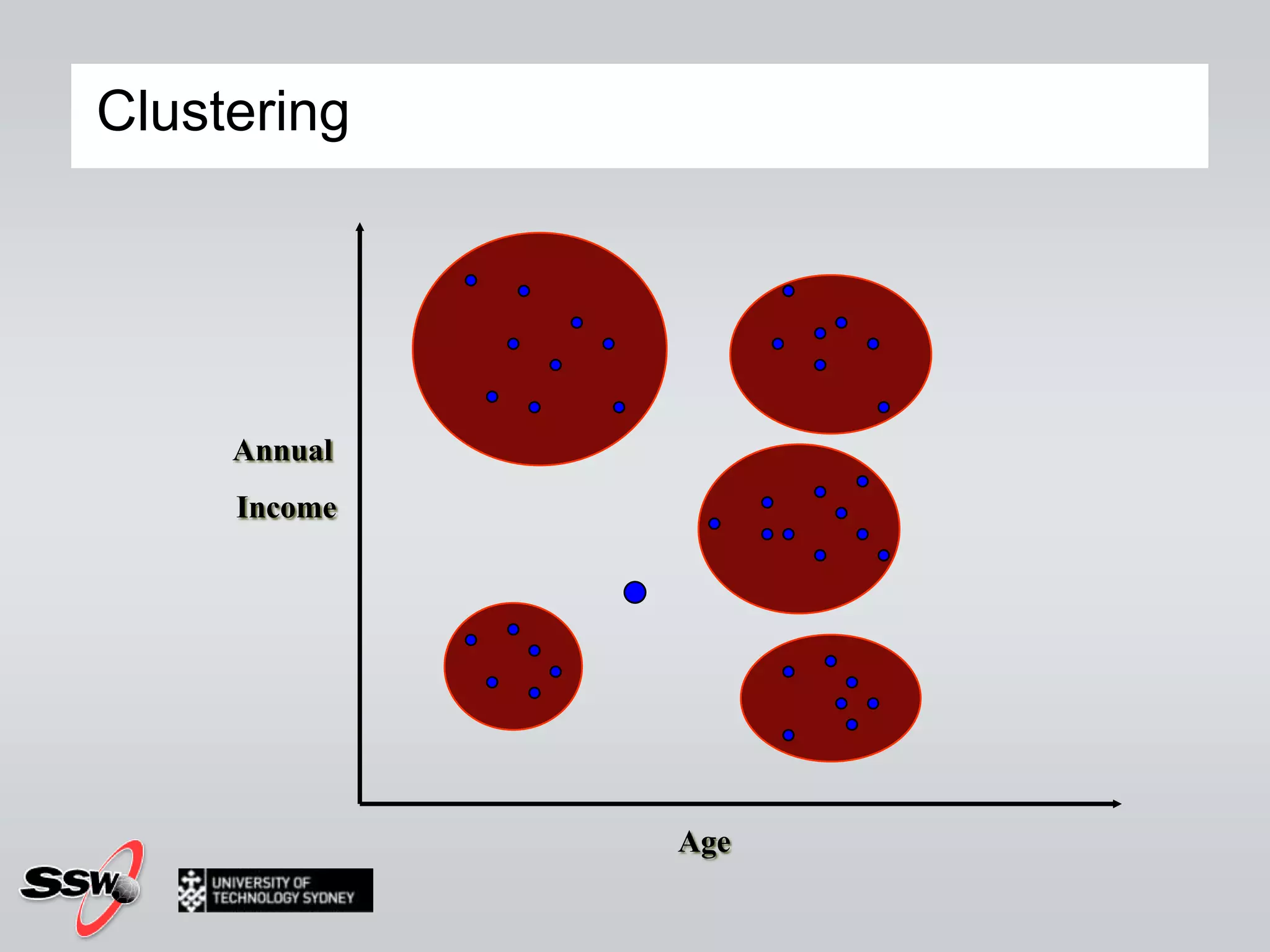 Clustering

Annual

Income

Age

SSW

UNIVERSITY OF
TECHNOLOGY SYDNEY